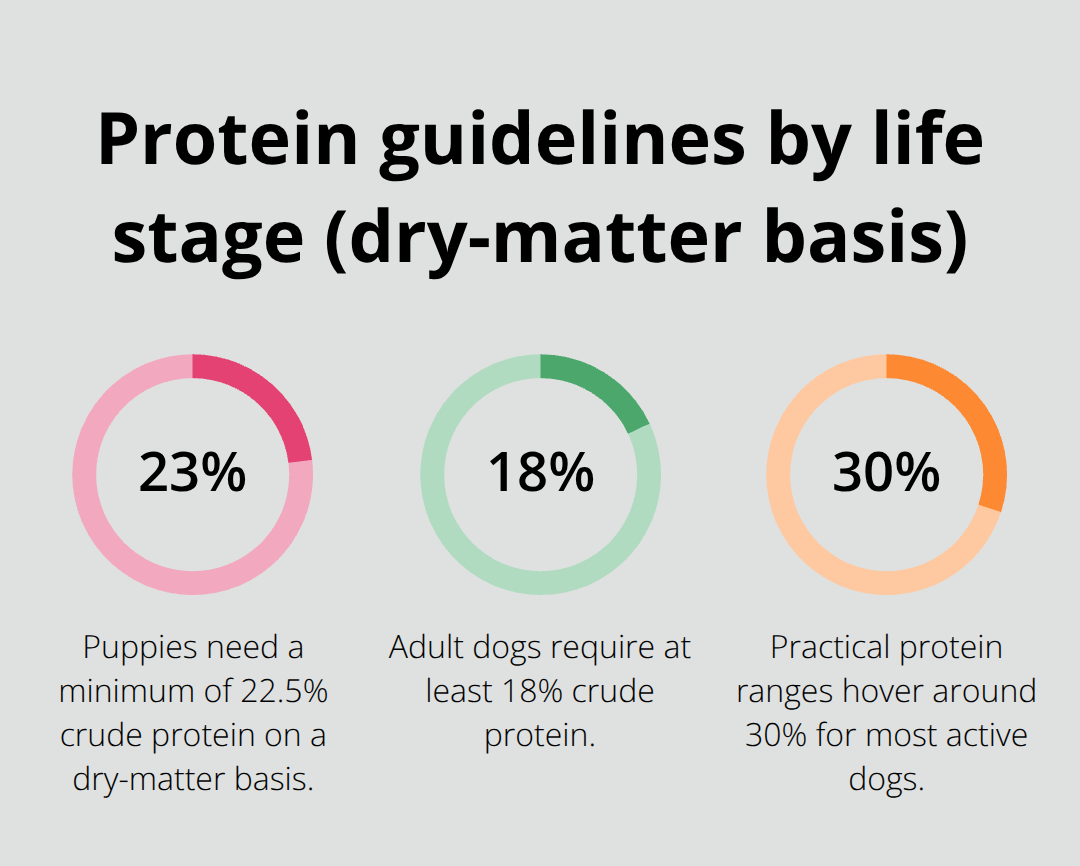 Protein guidelines by life stage (dry-matter basis)

23%

Puppies need a minimum of 22.5% crude protein on a dry-matter basis.

18%

Adult dogs require at least 18% crude protein.

30%

Practical protein ranges hover around 30% for most active dogs.